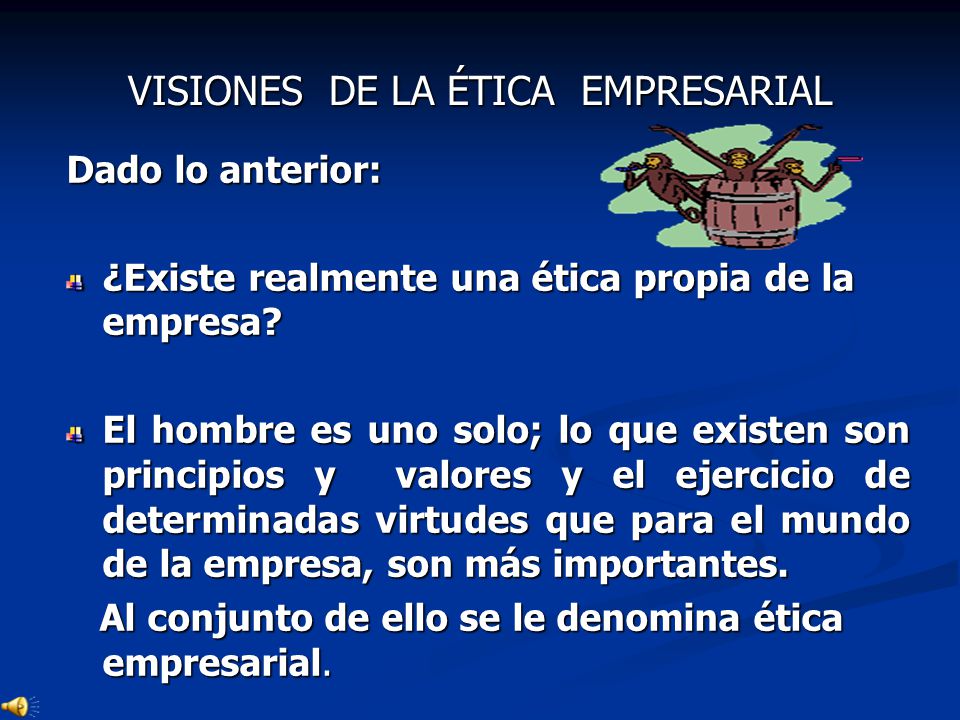 VISIONES DE LA ÉTICA EMPRESARIAL

Dado lo anterior:

¿Existe realmente una ética propia de la empresa?

El hombre es uno solo; lo que existen son principios y valores y el ejercicio de determinadas virtudes que para el mundo de la empresa, son más importantes.

Al conjunto de ello se le denomina ética empresarial.